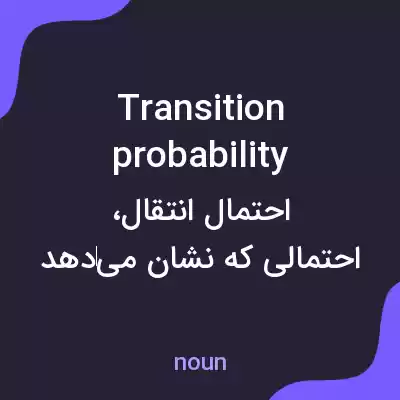 Transition probability

احتمال انتقال، احتمالی که نشان می‌دهد

noun